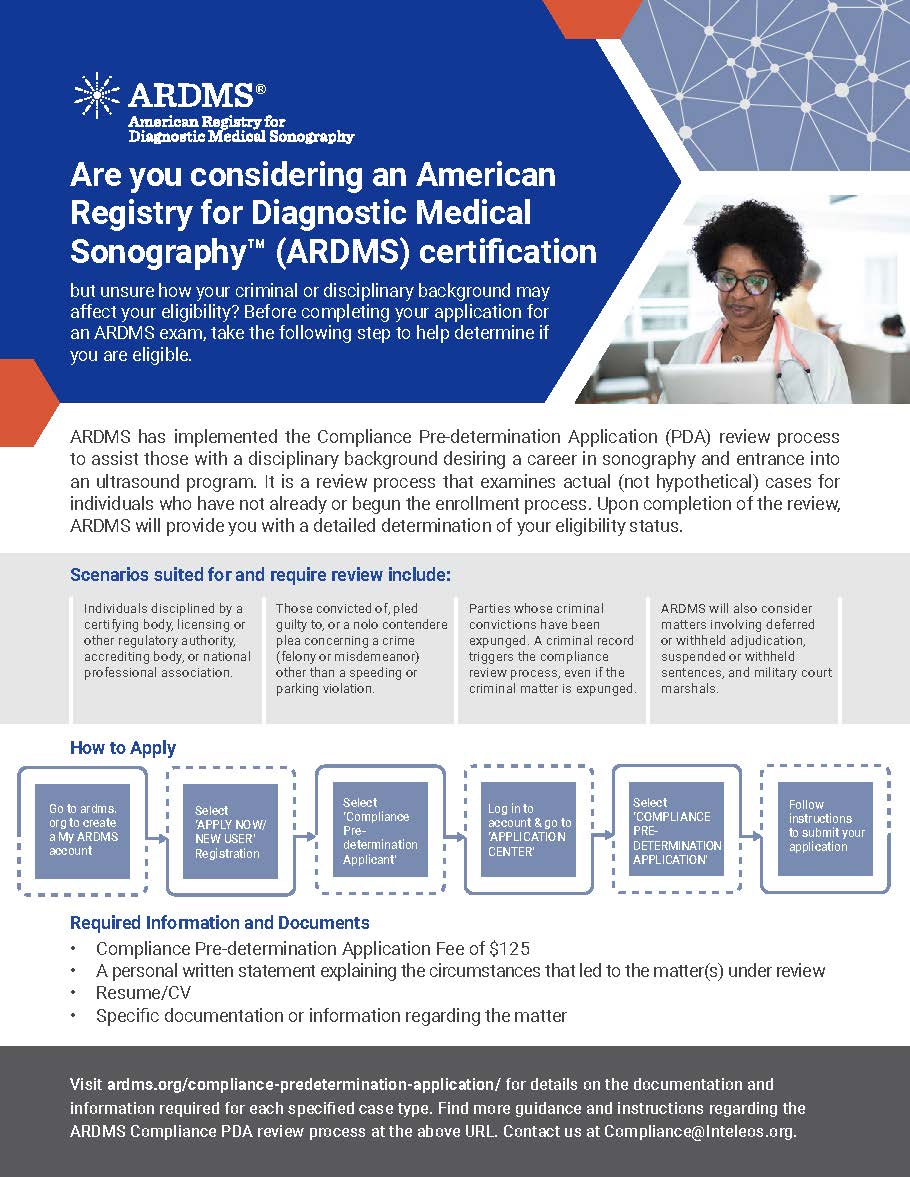 ARDMS®
American Registry for Diagnostic Medical Sonography

Are you considering an American Registry for Diagnostic Medical Sonography™ (ARDMS) certification

but unsure how your criminal or disciplinary background may affect your eligibility? Before completing your application for an ARDMS exam, take the following step to help determine if you are eligible.

ARDMS has implemented the Compliance Pre-determination Application (PDA) review process to assist those with a disciplinary background desiring a career in sonography and entrance into an ultrasound program. It is a review process that examines actual (not hypothetical) cases for individuals who have not already or begun the enrollment process. Upon completion of the review, ARDMS will provide you with a detailed determination of your eligibility status.

Scenarios suited for and require review include:

Individuals disciplined by a certifying body, licensing or other regulatory authority, accrediting body, or national professional association.

Those convicted of, pled guilty to, or a nolo contendere plea concerning a crime (felony or misdemeanor) other than a speeding or parking violation.

Parties whose criminal convictions have been expunged. A criminal record triggers the compliance review process, even if the criminal matter is expunged.

ARDMS will also consider matters involving deferred or withheld adjudication, suspended or withheld sentences, and military court marshals.

How to Apply

Go to ardms.org to create a My ARDMS account

Select 'APPLY NOW/ NEW USER' Registration

Select 'Compliance Pre-determination Applicant'

Log in to account & go to 'APPLICATION CENTER'

Select 'COMPLIANCE PRE-DETERMINATION APPLICATION'

Follow instructions to submit your application

Required Information and Documents

• Compliance Pre-determination Application Fee of $125
• A personal written statement explaining the circumstances that led to the matter(s) under review
• Resume/CV
• Specific documentation or information regarding the matter

Visit ardms.org/compliance-predetermination-application/ for details on the documentation and information required for each specified case type. Find more guidance and instructions regarding the ARDMS Compliance PDA review process at the above URL. Contact us at Compliance@Inteleos.org.